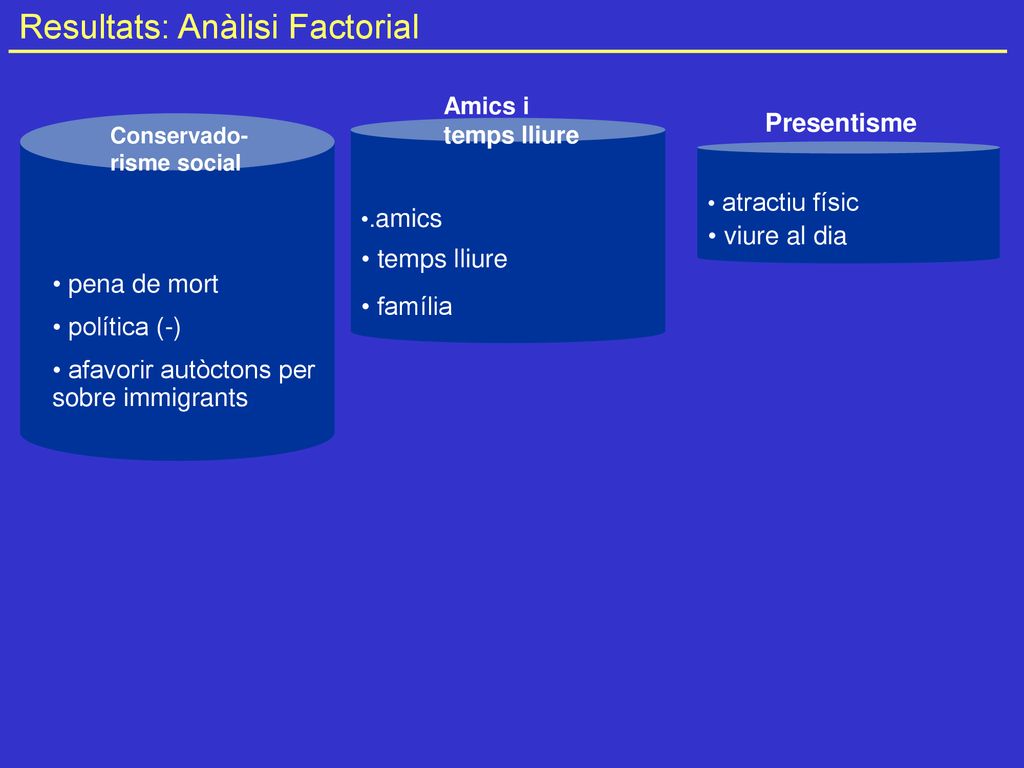 Resultats: Anàlisi Factorial

Conservadorisme social

• pena de mort
• política (-)
• afavorir autòctons per sobre immigrants

Amics i temps lliure

•.amics
• temps lliure
• família

Presentisme

• atractiu físic
• viure al dia